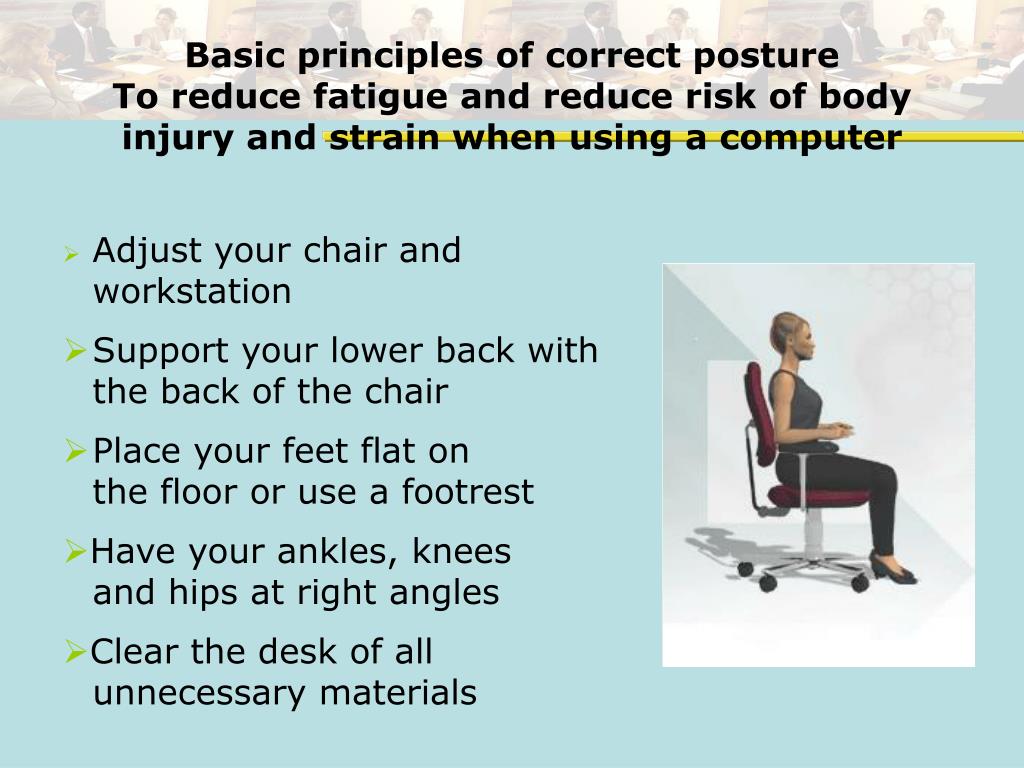 Basic principles of correct posture
To reduce fatigue and reduce risk of body injury and strain when using a computer

➢ Adjust your chair and workstation

➢ Support your lower back with the back of the chair

➢ Place your feet flat on the floor or use a footrest

➢ Have your ankles, knees and hips at right angles

➢ Clear the desk of all unnecessary materials